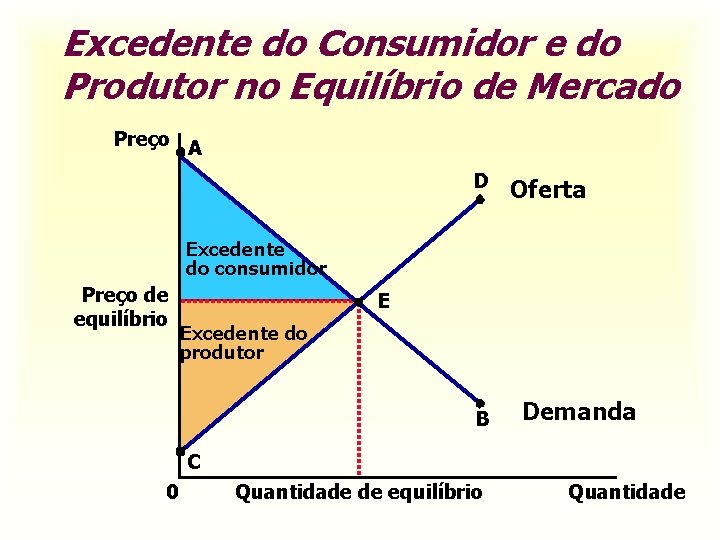 Excedente do Consumidor e do Produtor no Equilíbrio de Mercado

Preço
A
D
Oferta
Excedente do consumidor
Preço de equilíbrio
E
Excedente do produtor
B
Demanda
C
0
Quantidade de equilíbrio
Quantidade